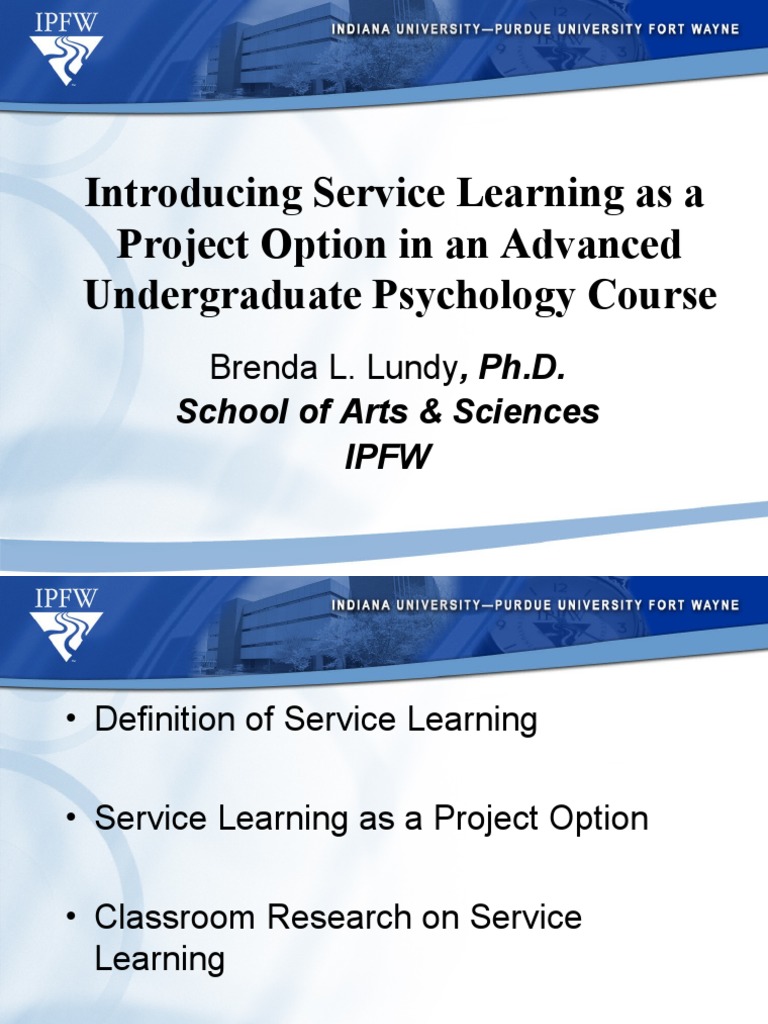 IPFW

INDIANA UNIVERSITY—PURDUE UNIVERSITY FORT WAYNE

Introducing Service Learning as a Project Option in an Advanced Undergraduate Psychology Course

Brenda L. Lundy, Ph.D.
School of Arts & Sciences
IPFW

IPFW

INDIANA UNIVERSITY—PURDUE UNIVERSITY FORT WAYNE

• Definition of Service Learning

• Service Learning as a Project Option

• Classroom Research on Service Learning